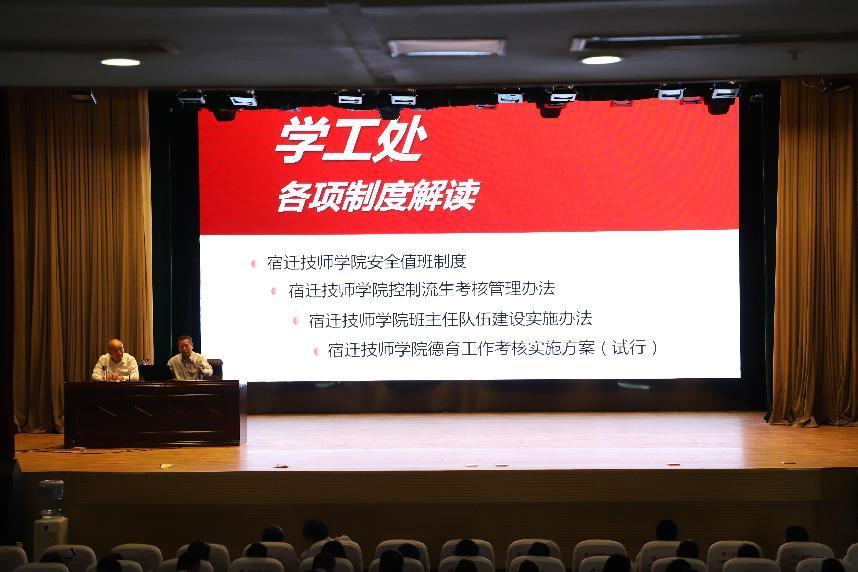 学工处
各项制度解读

宿迁技师学院安全值班制度
宿迁技师学院控制流生考核管理办法
宿迁技师学院班主任队伍建设实施办法
宿迁技师学院德育工作考核实施方案（试行）